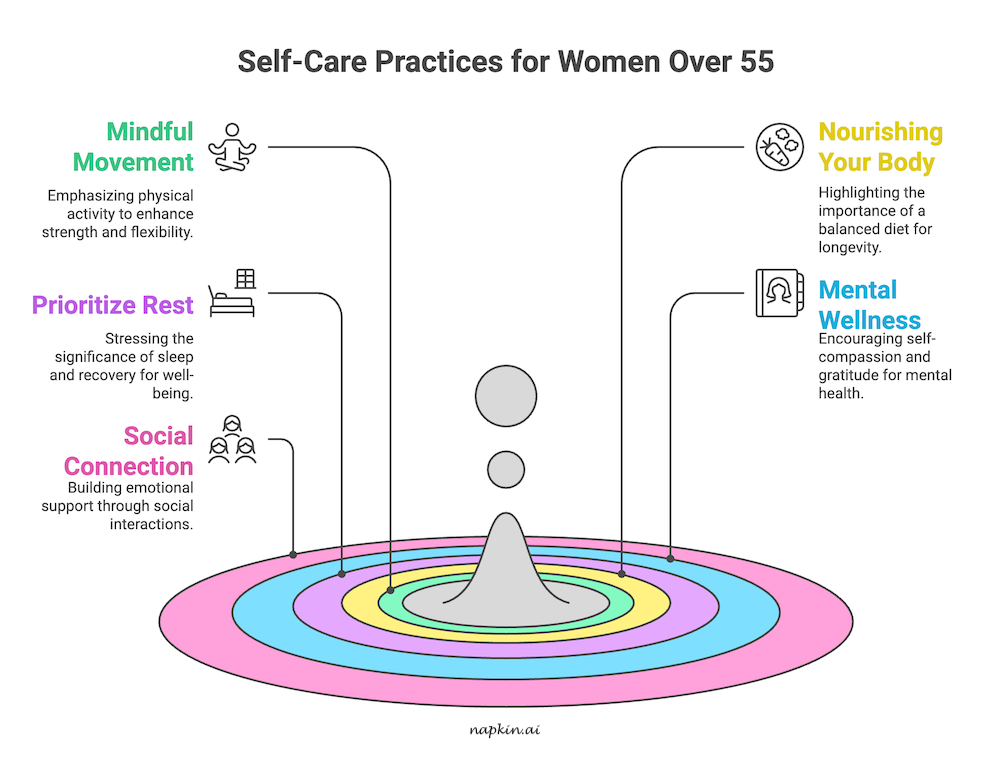 Self-Care Practices for Women Over 55

Mindful Movement

Emphasizing physical activity to enhance strength and flexibility.

Prioritize Rest

Stressing the significance of sleep and recovery for well-being.

Social Connection

Building emotional support through social interactions.

Nourishing Your Body

Highlighting the importance of a balanced diet for longevity.

Mental Wellness

Encouraging self-compassion and gratitude for mental health.

napkin.ai